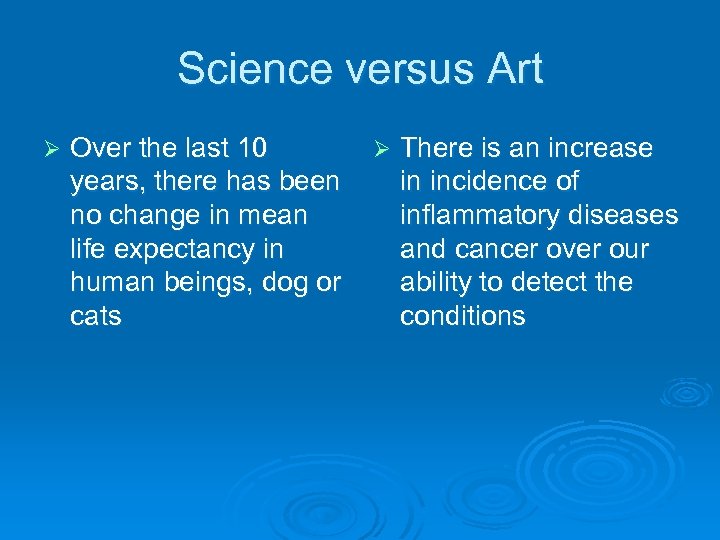 Science versus Art

➢ Over the last 10 years, there has been no change in mean life expectancy in human beings, dog or cats

➢ There is an increase in incidence of inflammatory diseases and cancer over our ability to detect the conditions